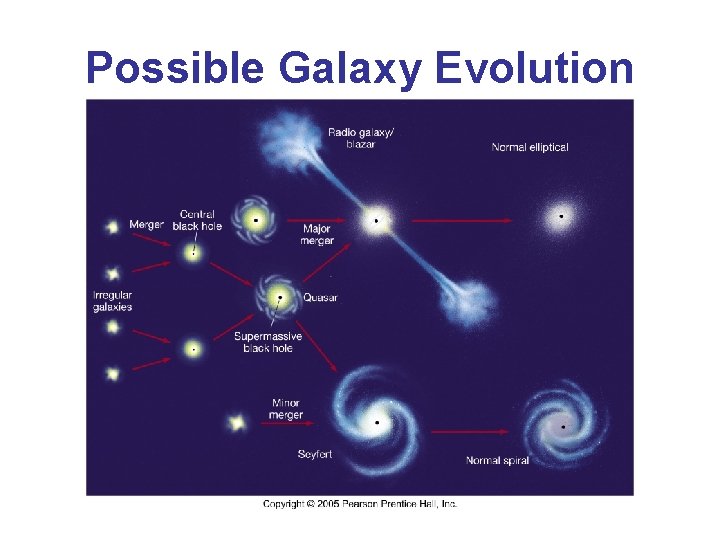 Possible Galaxy Evolution

Radio galaxy/ blazar

Normal elliptical

Merger

Central black hole

Major merger

Irregular galaxies

Quasar

Supermassive black hole

Minor merger

Seyfert

Normal spiral

Copyright © 2005 Pearson Prentice Hall, Inc.